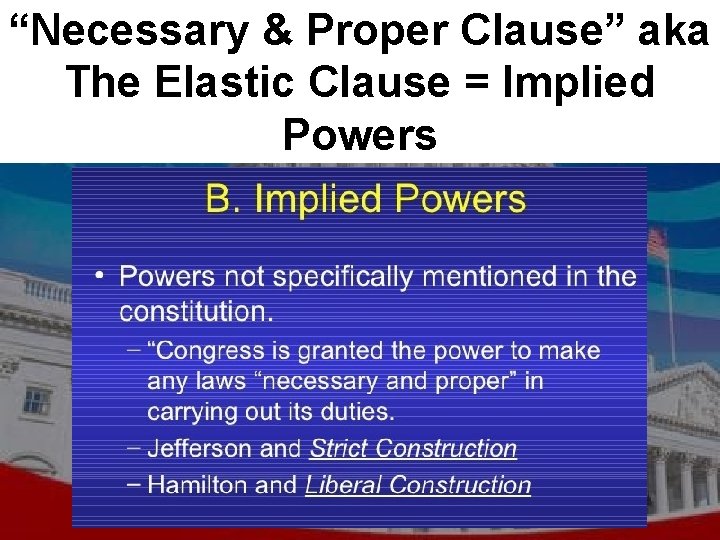 “Necessary & Proper Clause” aka The Elastic Clause = Implied Powers

B. Implied Powers

• Powers not specifically mentioned in the constitution.
– “Congress is granted the power to make any laws “necessary and proper” in carrying out its duties.
– Jefferson and Strict Construction
– Hamilton and Liberal Construction